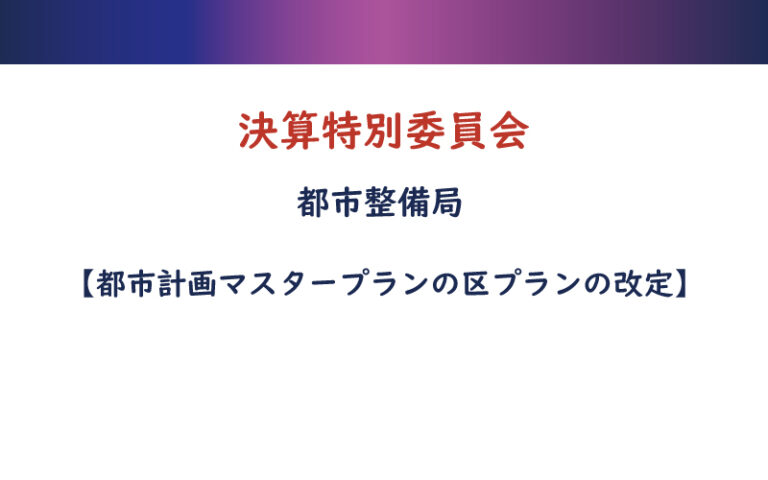 決算特別委員会

都市整備局

【都市計画マスタープランの区プランの改定】